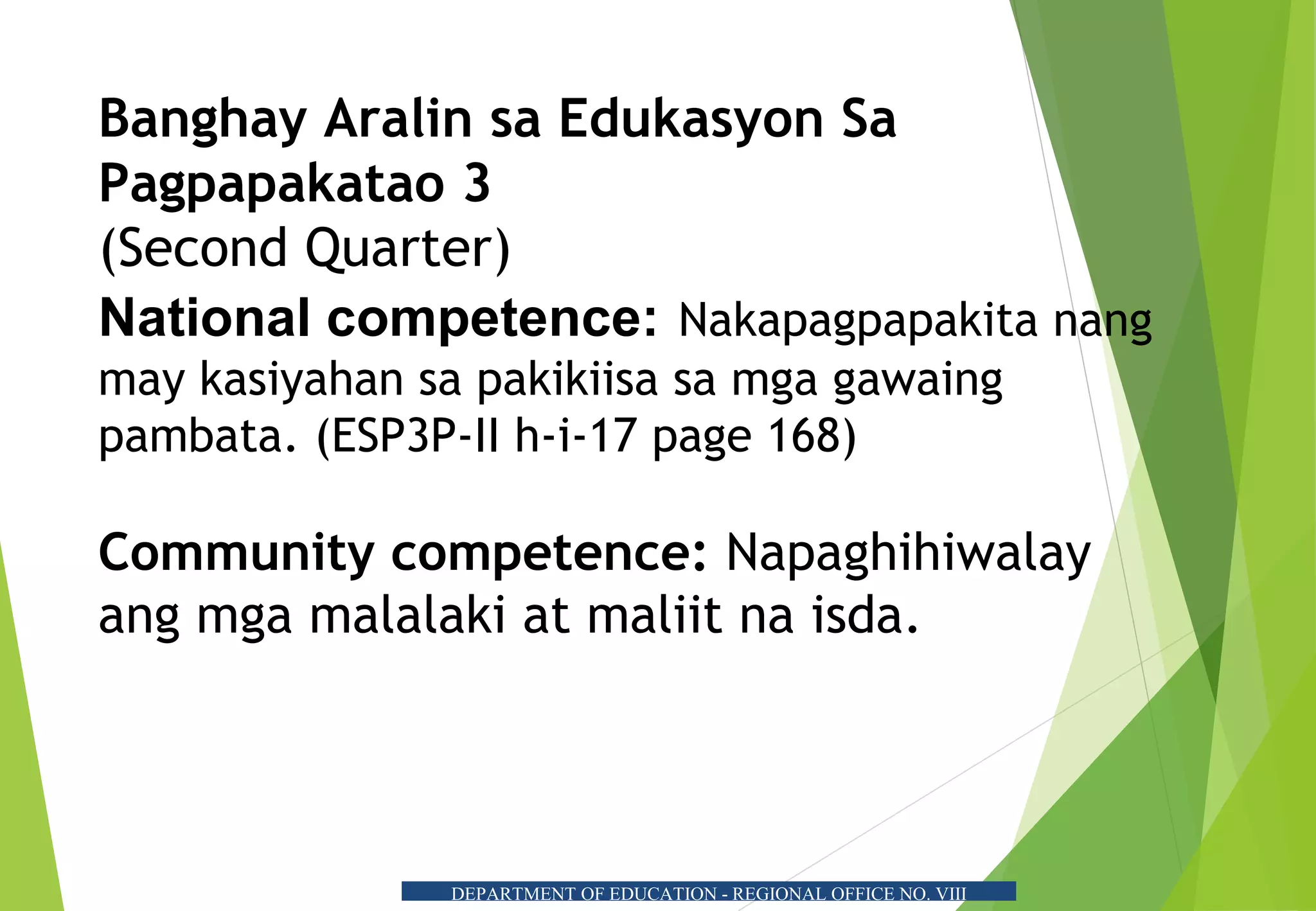 Banghay Aralin sa Edukasyon Sa Pagpapakatao 3
(Second Quarter)
National competence: Nakapagpapakita nang may kasiyahan sa pakikiisa sa mga gawaing pambata. (ESP3P-II h-i-17 page 168)

Community competence: Napaghihiwalay ang mga malalaki at maliit na isda.

DEPARTMENT OF EDUCATION - REGIONAL OFFICE NO. VIII